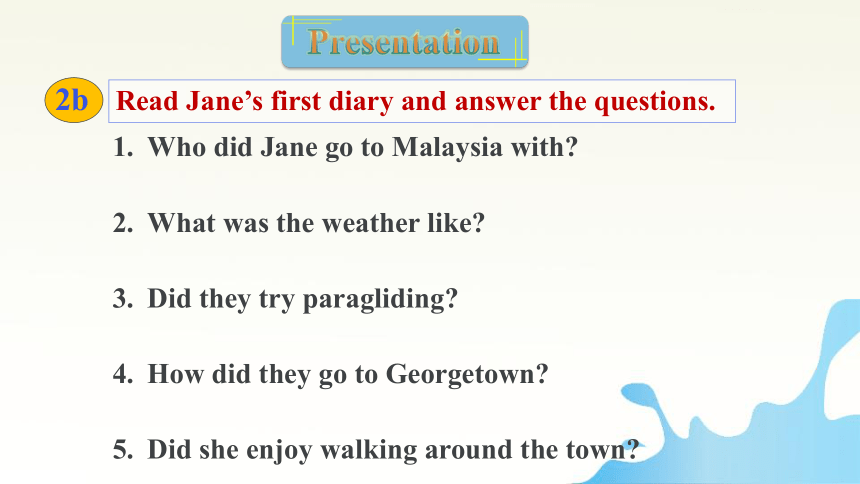 Presentation

2b Read Jane’s first diary and answer the questions.

1. Who did Jane go to Malaysia with?

2. What was the weather like?

3. Did they try paragliding?

4. How did they go to Georgetown?

5. Did she enjoy walking around the town?